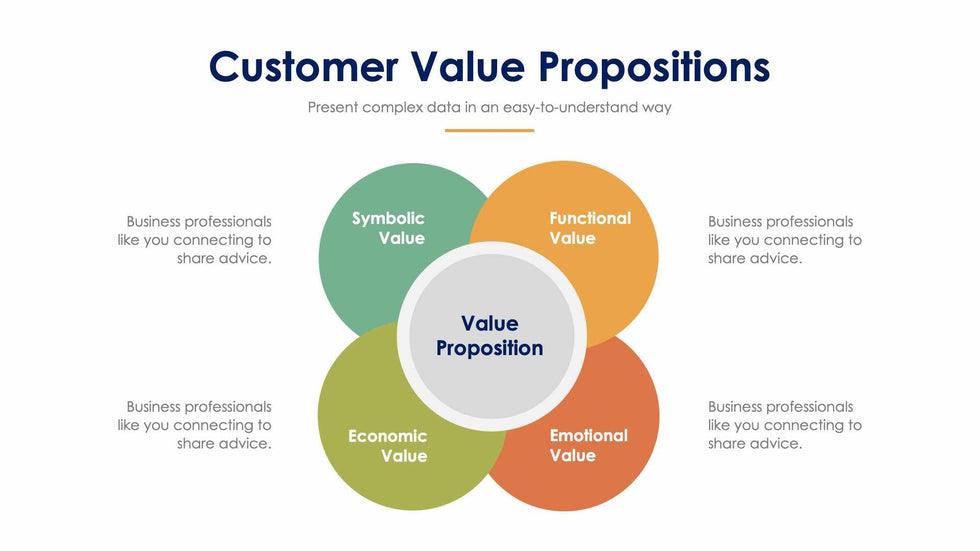 Customer Value Propositions

Present complex data in an easy-to-understand way

Business professionals like you connecting to share advice.

Symbolic Value

Functional Value

Business professionals like you connecting to share advice.

Value Proposition

Business professionals like you connecting to share advice.

Economic Value

Emotional Value

Business professionals like you connecting to share advice.